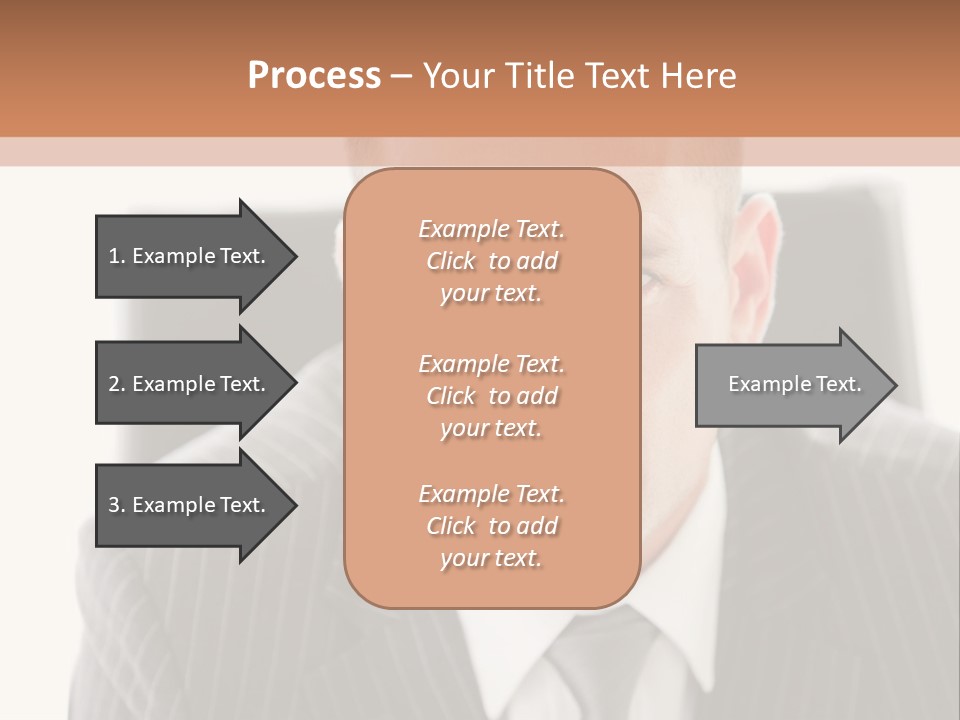 Process – Your Title Text Here

1. Example Text.

2. Example Text.

3. Example Text.

Example Text. Click to add your text.

Example Text. Click to add your text.

Example Text. Click to add your text.

Example Text.